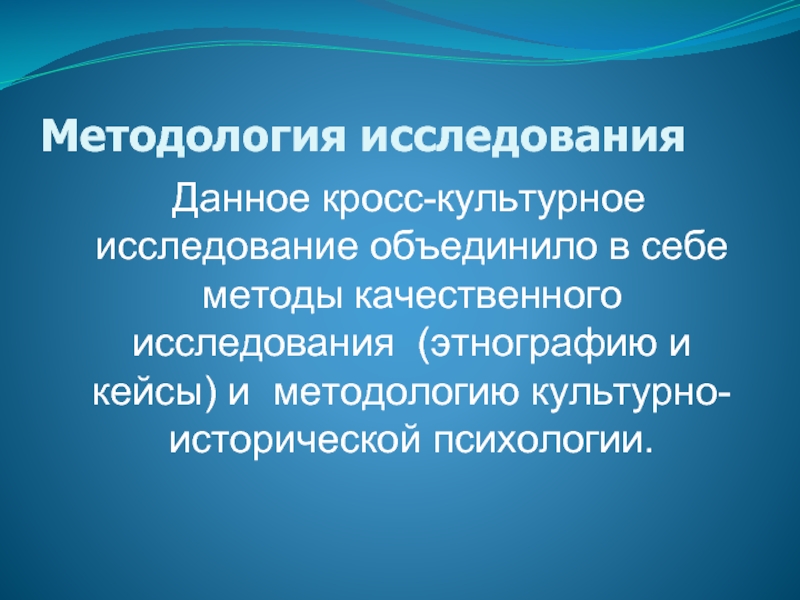 Методология исследования

Данное кросс-культурное исследование объединило в себе методы качественного исследования (этнографию и кейсы) и методологию культурно-исторической психологии.